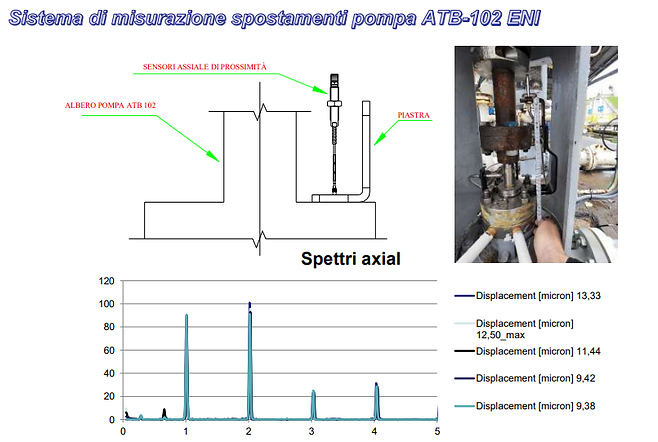 Sistema di misurazione spostamenti pompa ATB-102 ENI

SENSORI ASSIALE DI PROSSIMITÀ

ALBERO POMPA ATB 102

PIASTRA

Spettri axial

120
100
80
60
40
20
0

0 1 2 3 4 5

Displacement [micron] 13,33
Displacement [micron] 12,50_max
Displacement [micron] 11,44
Displacement [micron] 9,42
Displacement [micron] 9,38